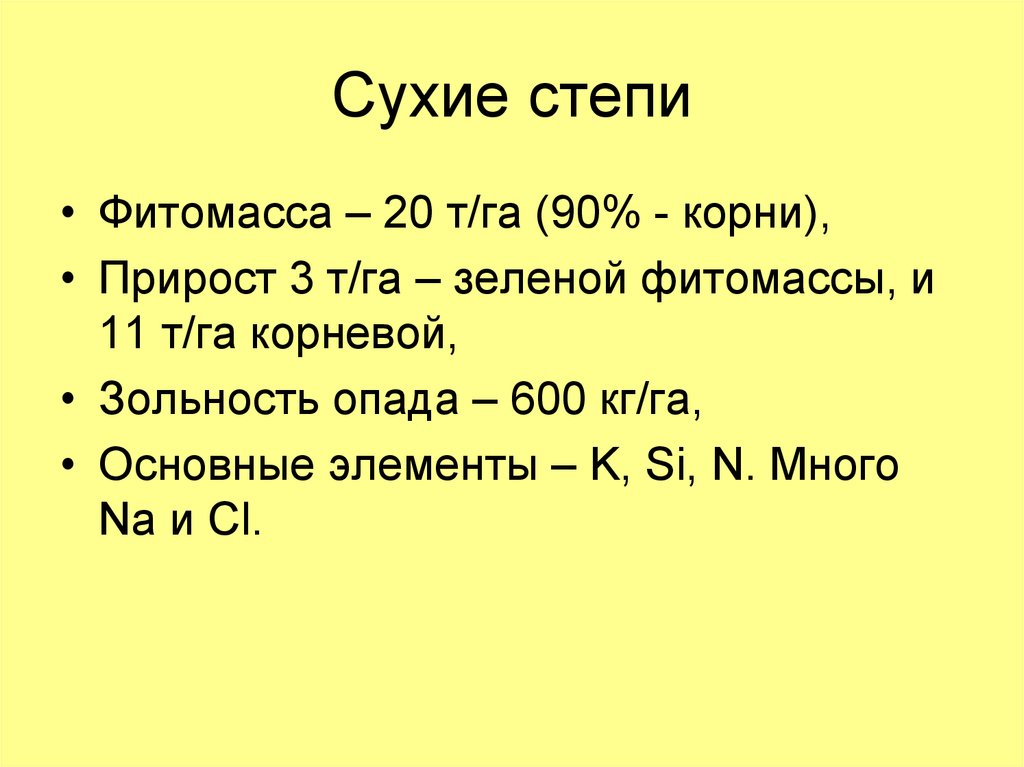 Сухие степи

• Фитомасса – 20 т/га (90% - корни),
• Прирост 3 т/га – зеленой фитомассы, и 11 т/га корневой,
• Зольность опада – 600 кг/га,
• Основные элементы – K, Si, N. Много Na и Cl.